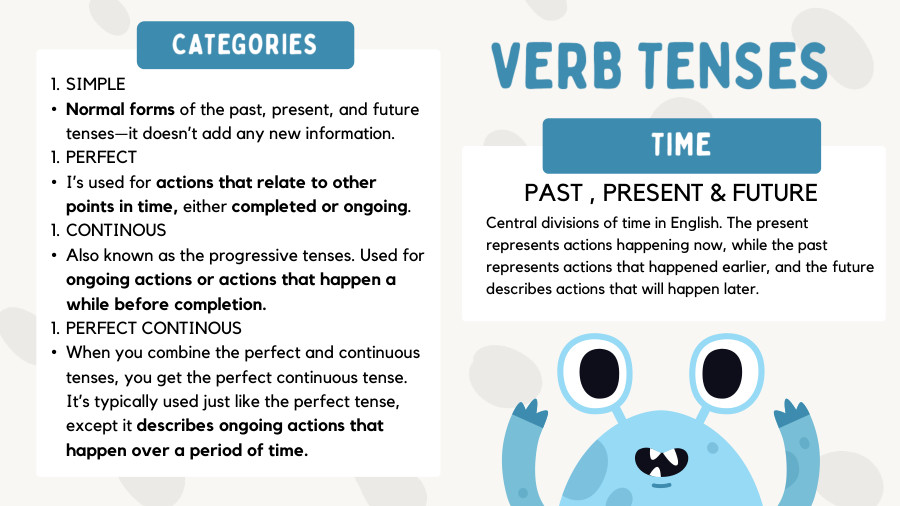 CATEGORIES

1. SIMPLE
• Normal forms of the past, present, and future tenses—it doesn't add any new information.
1. PERFECT
• I's used for actions that relate to other points in time, either completed or ongoing.
1. CONTINOUS
• Also known as the progressive tenses. Used for ongoing actions or actions that happen a while before completion.
1. PERFECT CONTINOUS
• When you combine the perfect and continuous tenses, you get the perfect continuous tense. It's typically used just like the perfect tense, except it describes ongoing actions that happen over a period of time.

VERB TENSES

TIME

PAST , PRESENT & FUTURE

Central divisions of time in English. The present represents actions happening now, while the past represents actions that happened earlier, and the future describes actions that will happen later.